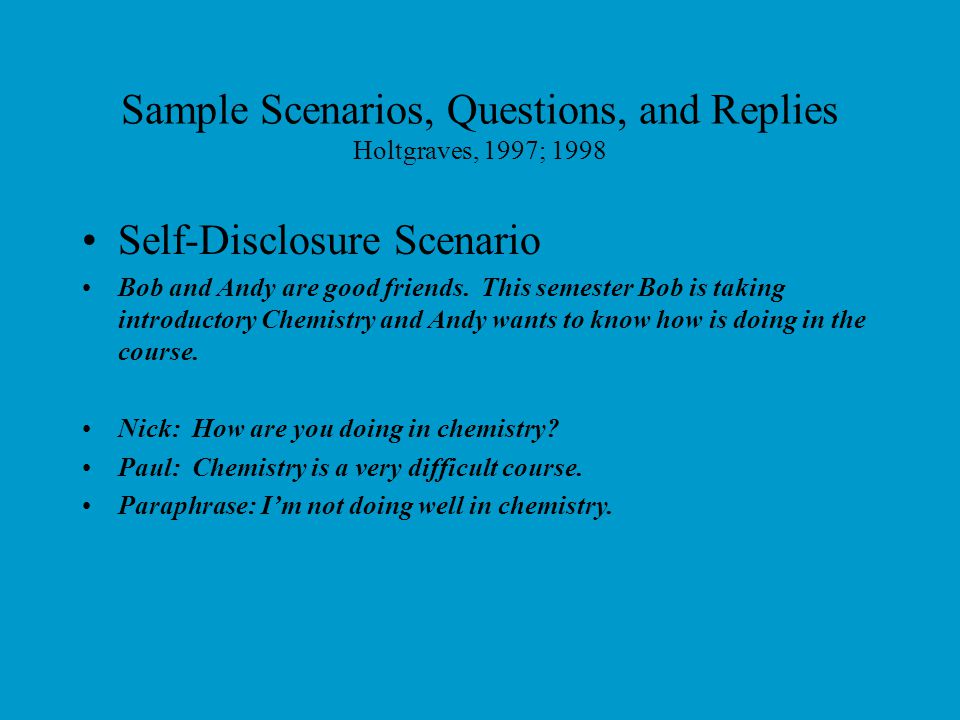 Sample Scenarios, Questions, and Replies
Holtgraves, 1997; 1998

• Self-Disclosure Scenario

• Bob and Andy are good friends. This semester Bob is taking introductory Chemistry and Andy wants to know how is doing in the course.

• Nick: How are you doing in chemistry?

• Paul: Chemistry is a very difficult course.

• Paraphrase: I'm not doing well in chemistry.